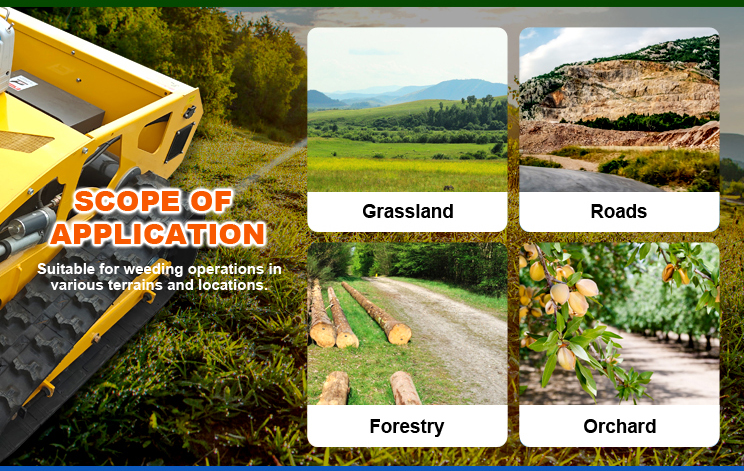 SCOPE OF APPLICATION

Suitable for weeding operations in various terrains and locations.

Grassland

Roads

Forestry

Orchard